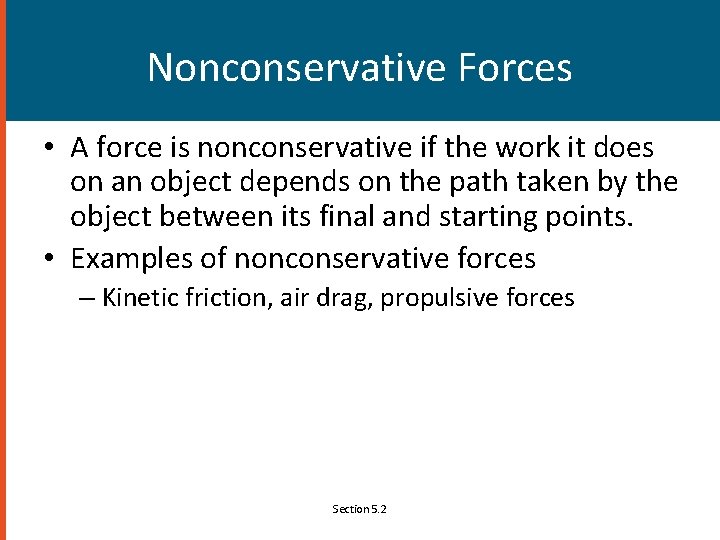 Nonconservative Forces

• A force is nonconservative if the work it does on an object depends on the path taken by the object between its final and starting points.
• Examples of nonconservative forces
– Kinetic friction, air drag, propulsive forces

Section 5.2